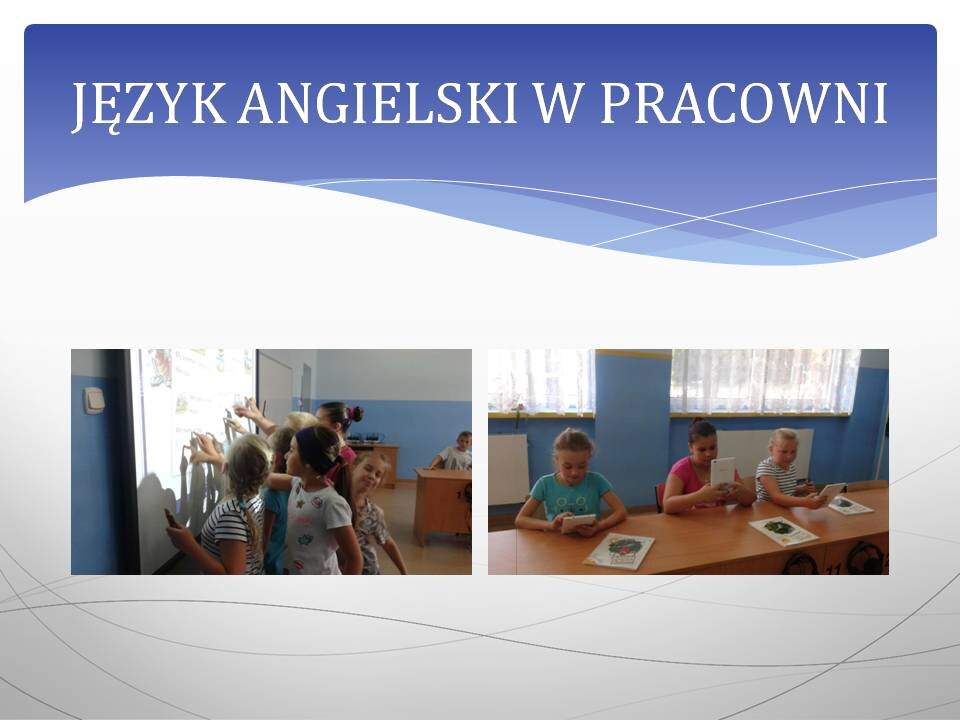 JĘZYK ANGIELSKI W PRACOWNI